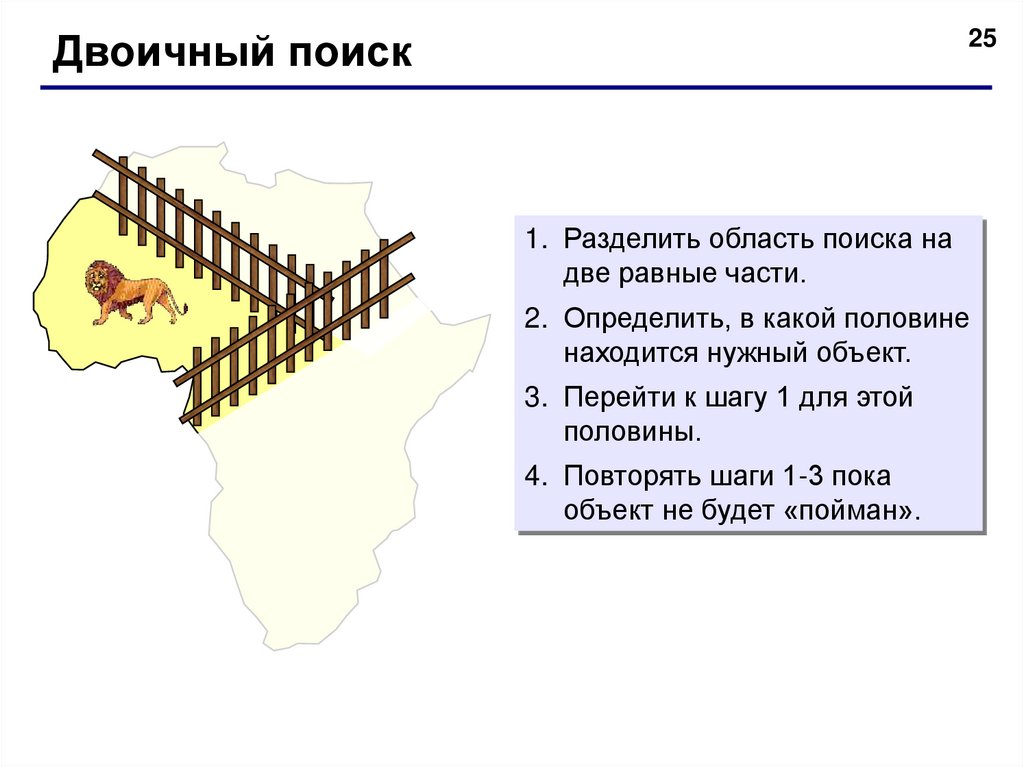 Двоичный поиск

25

1. Разделить область поиска на две равные части.

2. Определить, в какой половине находится нужный объект.

3. Перейти к шагу 1 для этой половины.

4. Повторять шаги 1-3 пока объект не будет «пойман».